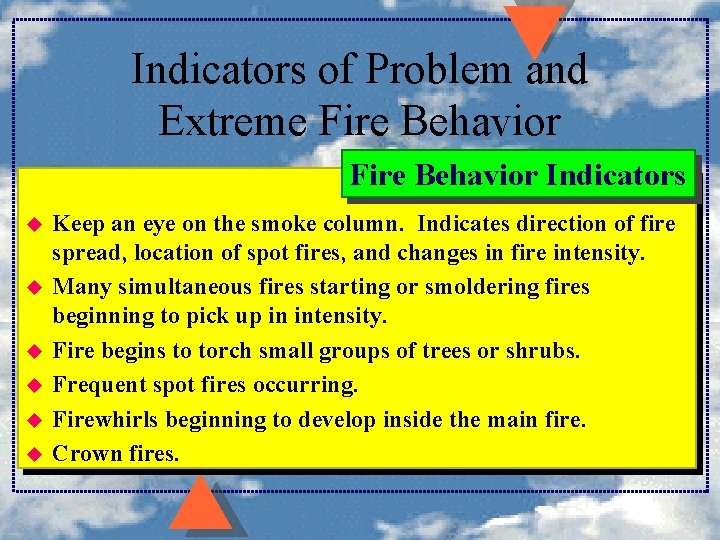 Indicators of Problem and Extreme Fire Behavior

Fire Behavior Indicators

◆ Keep an eye on the smoke column. Indicates direction of fire spread, location of spot fires, and changes in fire intensity.
◆ Many simultaneous fires starting or smoldering fires beginning to pick up in intensity.
◆ Fire begins to torch small groups of trees or shrubs.
◆ Frequent spot fires occurring.
◆ Firewhirls beginning to develop inside the main fire.
◆ Crown fires.